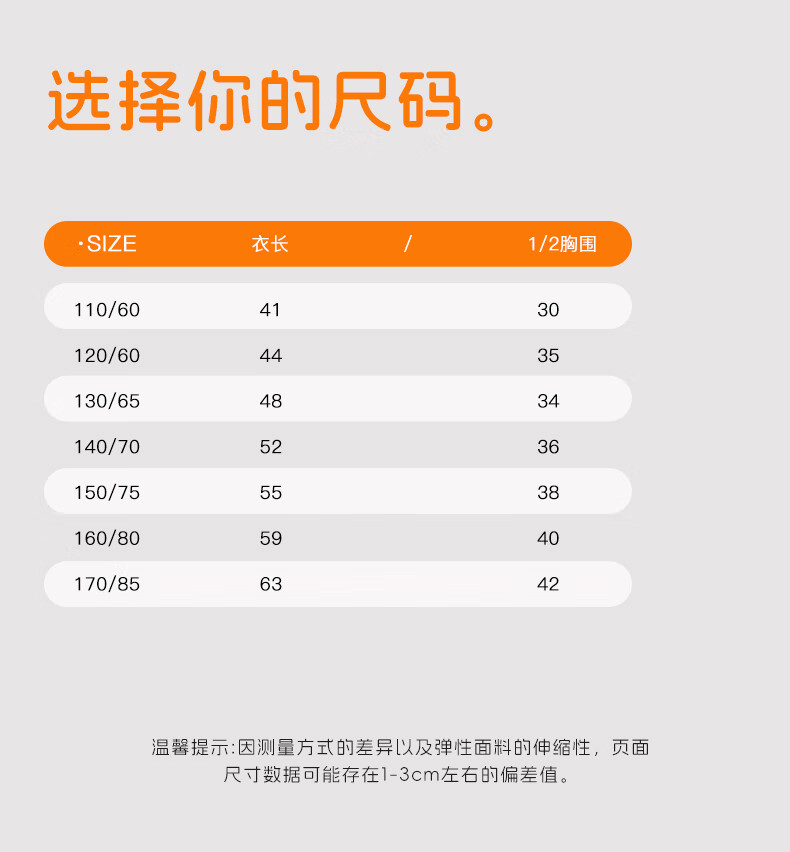 选择你的尺码。

| ·SIZE | 衣长 | / | 1/2胸围 |
|---|---|---|---|
| 110/60 | 41 | | 30 |
| 120/60 | 44 | | 35 |
| 130/65 | 48 | | 34 |
| 140/70 | 52 | | 36 |
| 150/75 | 55 | | 38 |
| 160/80 | 59 | | 40 |
| 170/85 | 63 | | 42 |

温馨提示:因测量方式的差异以及弹性面料的伸缩性，页面尺寸数据可能存在1-3cm左右的偏差值。